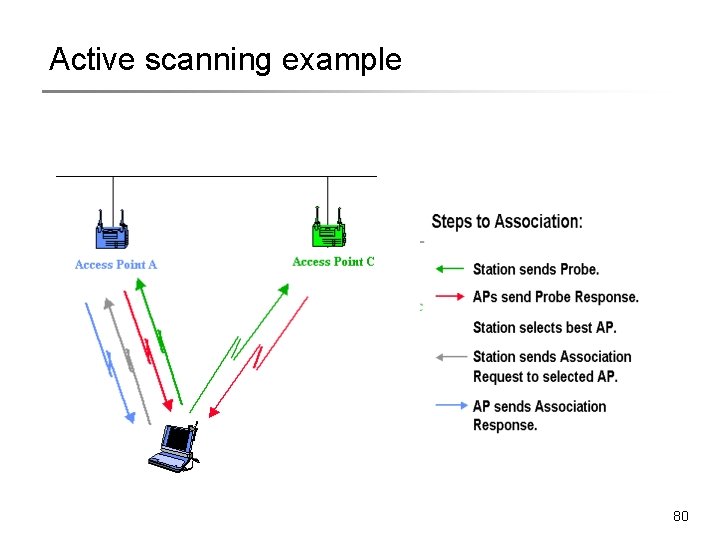 Active scanning example

Access Point A

Access Point C

Steps to Association:

Station sends Probe.

APs send Probe Response.

Station selects best AP.

Station sends Association Request to selected AP.

AP sends Association Response.

80